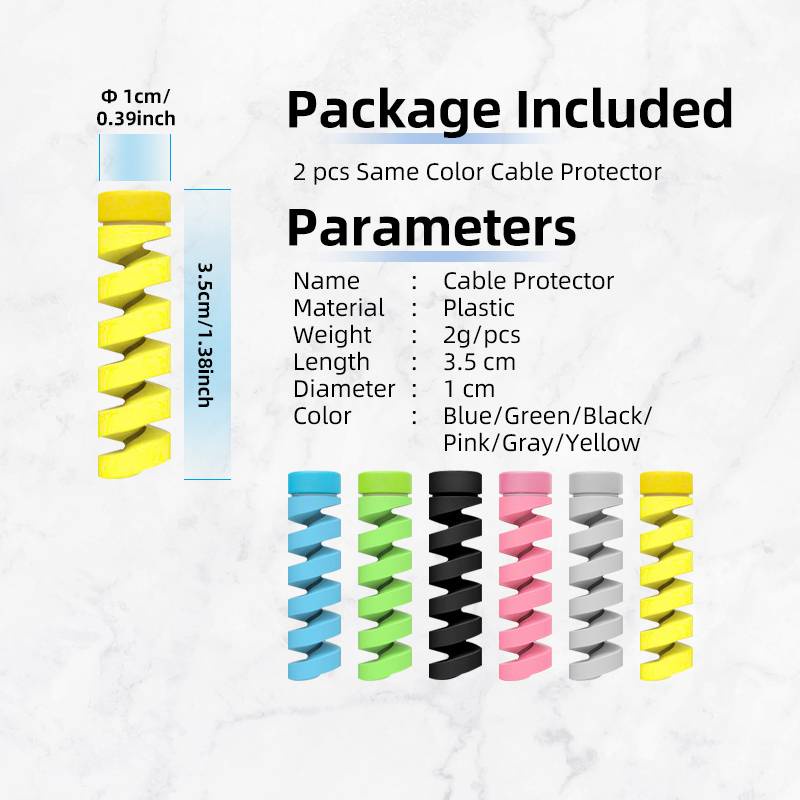 Φ 1cm/ 0.39inch

3.5cm/1.38inch

Package Included

2 pcs Same Color Cable Protector

Parameters

| Name | : | Cable Protector |
|---|---|---|
| Material | : | Plastic |
| Weight | : | 2g/pcs |
| Length | : | 3.5 cm |
| Diameter | : | 1 cm |
| Color | : | Blue/Green/Black/ Pink/Gray/Yellow |